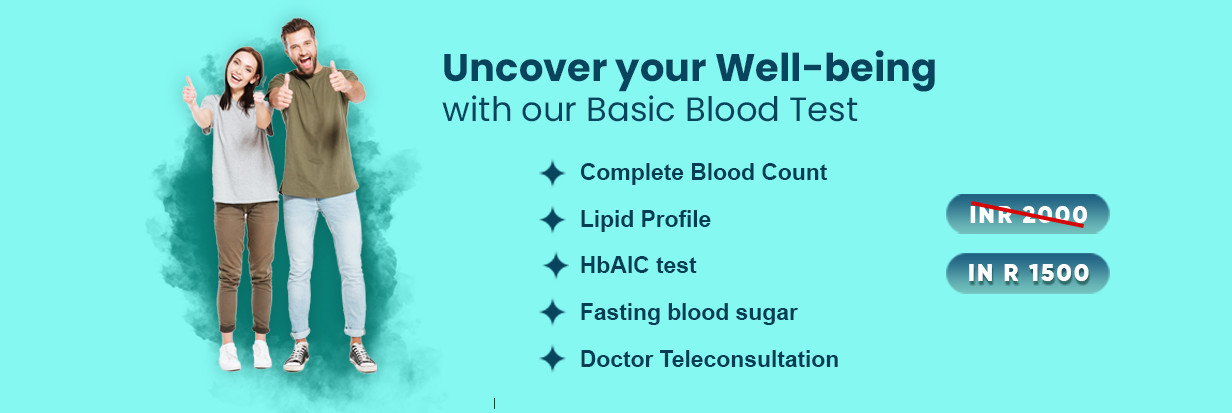 Uncover your Well-being
with our Basic Blood Test

Complete Blood Count

Lipid Profile

HbAIC test

Fasting blood sugar

Doctor Teleconsultation

INR 2000

IN R 1500